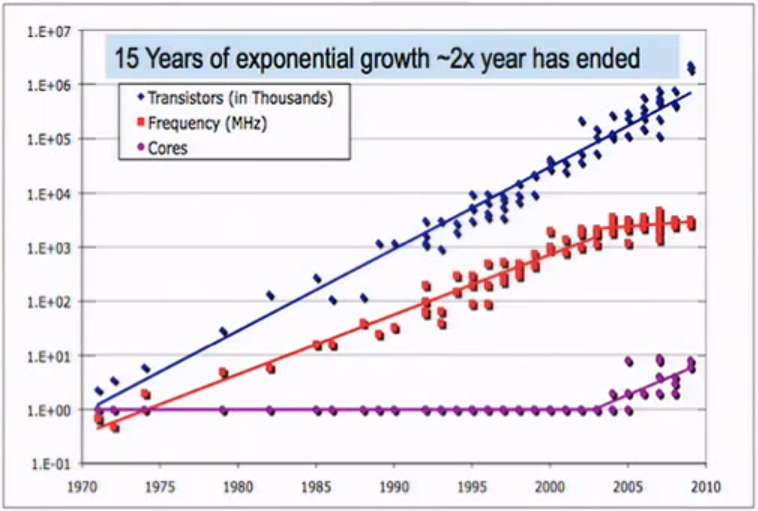 15 Years of exponential growth ~2x year has ended

Transistors (in Thousands)
Frequency (MHz)
Cores

1.E+07
1.E+06
1.E+05
1.E+04
1.E+03
1.E+02
1.E+01
1.E+00
1.E-01

1970
1975
1980
1985
1990
1995
2000
2005
2010